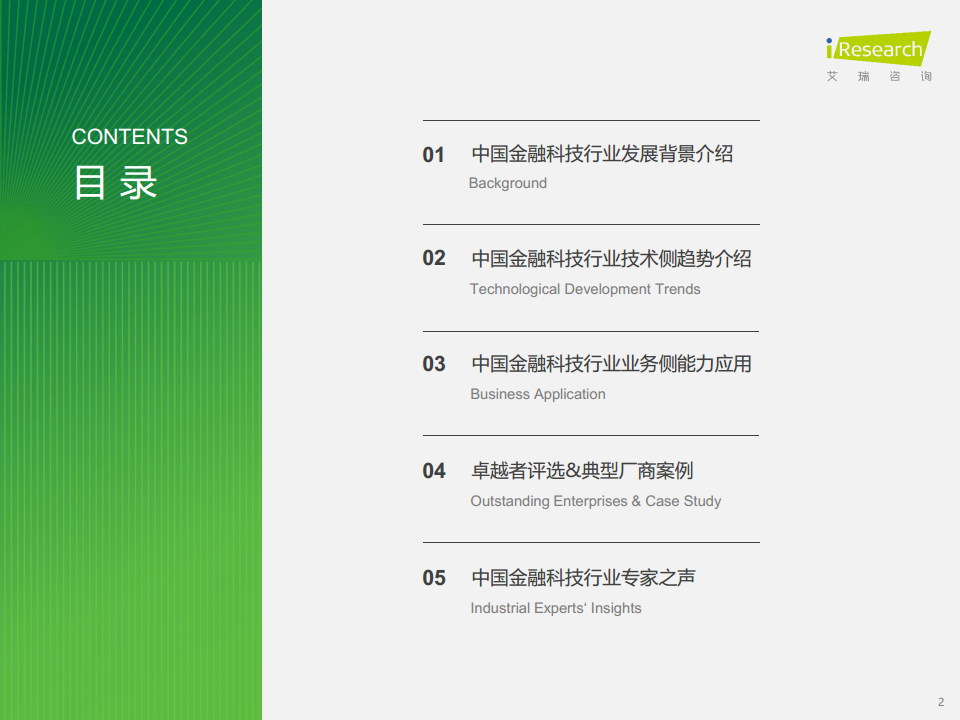 CONTENTS
目录

iResearch
艾瑞咨询

01 中国金融科技行业发展背景介绍
Background

02 中国金融科技行业技术侧趋势介绍
Technological Development Trends

03 中国金融科技行业业务侧能力应用
Business Application

04 卓越者评选&典型厂商案例
Outstanding Enterprises & Case Study

05 中国金融科技行业专家之声
Industrial Experts' Insights

2